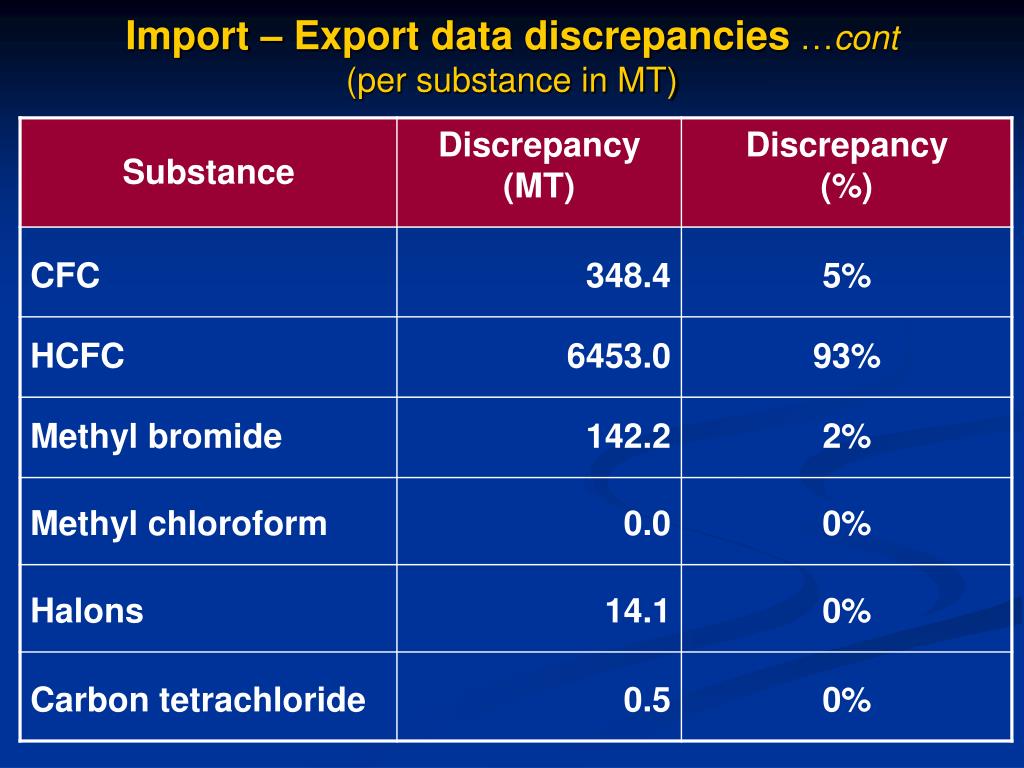 Import – Export data discrepancies …cont
(per substance in MT)

| Substance | Discrepancy (MT) | Discrepancy (%) |
|---|---|---|
| CFC | 348.4 | 5% |
| HCFC | 6453.0 | 93% |
| Methyl bromide | 142.2 | 2% |
| Methyl chloroform | 0.0 | 0% |
| Halons | 14.1 | 0% |
| Carbon tetrachloride | 0.5 | 0% |